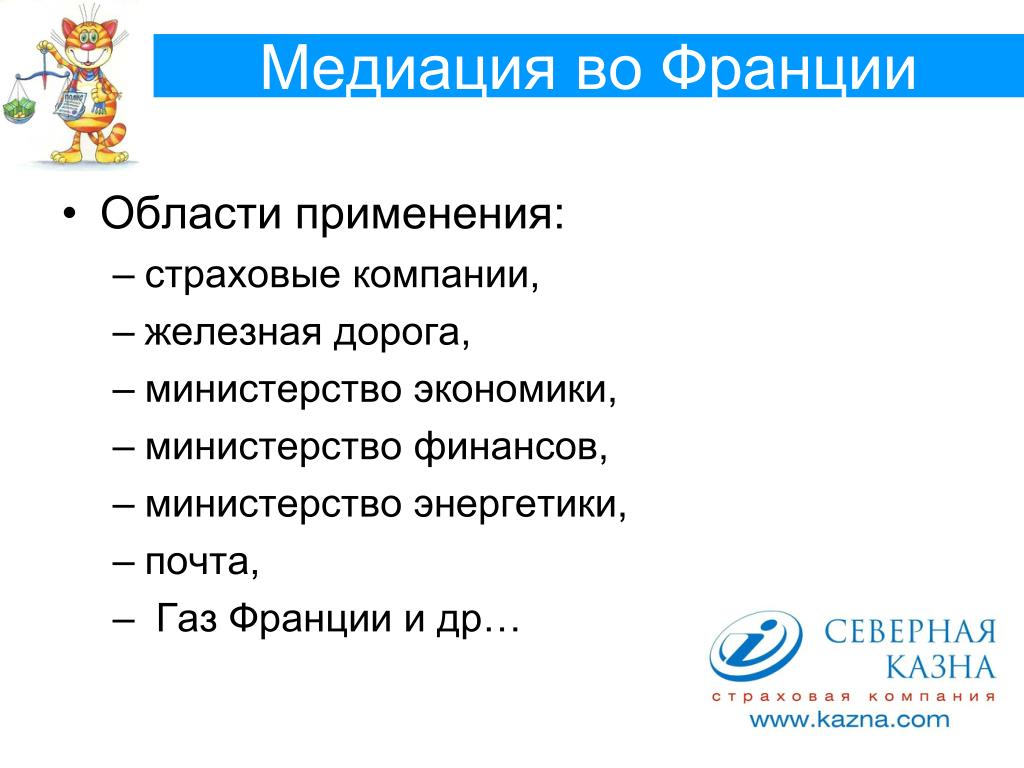 Медиация во Франции

• Области применения:
– страховые компании,
– железная дорога,
– министерство экономики,
– министерство финансов,
– министерство энергетики,
– почта,
– Газ Франции и др…

СЕВЕРНАЯ КАЗНА
страховая компания
www.kazna.com